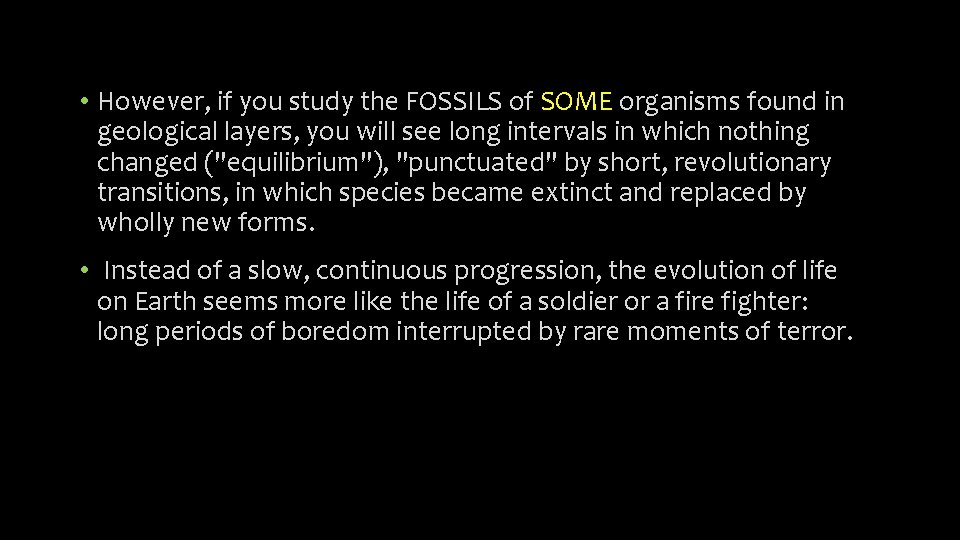 • However, if you study the FOSSILS of SOME organisms found in geological layers, you will see long intervals in which nothing changed ("equilibrium"), "punctuated" by short, revolutionary transitions, in which species became extinct and replaced by wholly new forms.

• Instead of a slow, continuous progression, the evolution of life on Earth seems more like the life of a soldier or a fire fighter: long periods of boredom interrupted by rare moments of terror.